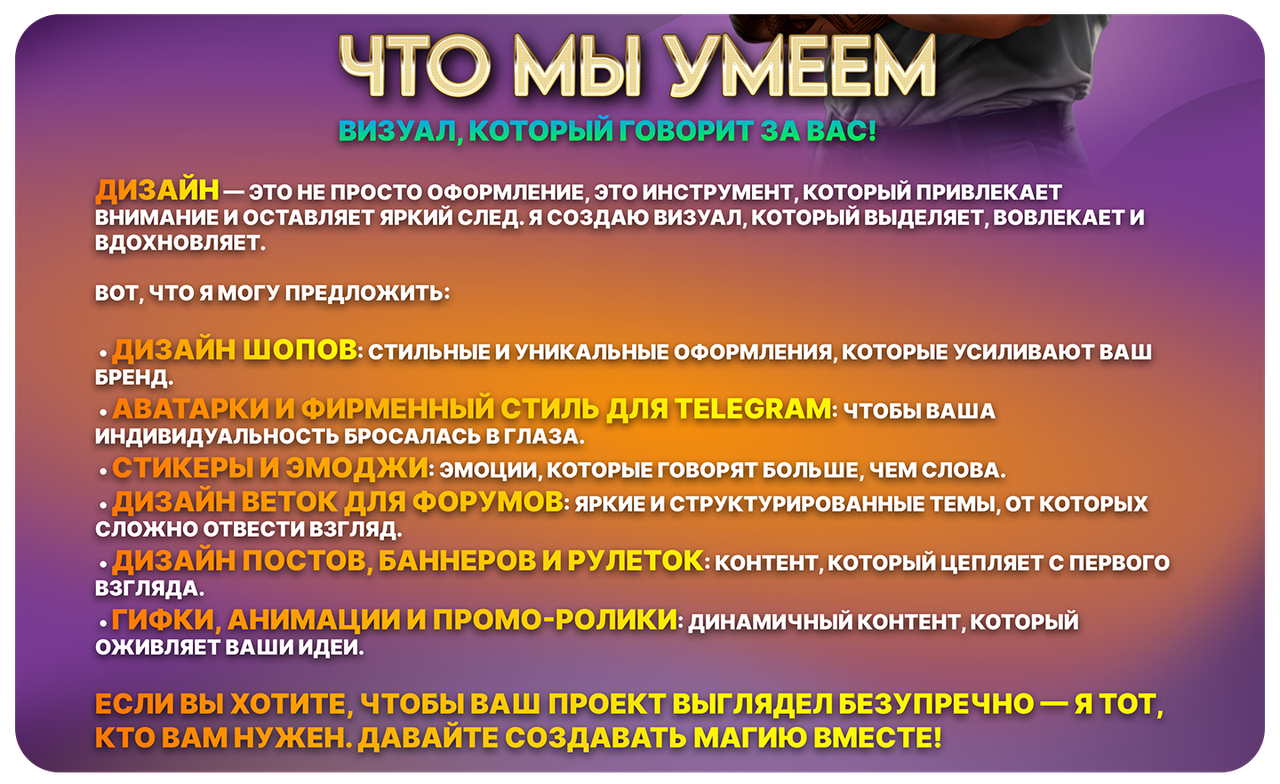 ЧТО МЫ УМЕЕМ

ВИЗУАЛ, КОТОРЫЙ ГОВОРИТ ЗА ВАС!

ДИЗАЙН — ЭТО НЕ ПРОСТО ОФОРМЛЕНИЕ, ЭТО ИНСТРУМЕНТ, КОТОРЫЙ ПРИВЛЕКАЕТ ВНИМАНИЕ И ОСТАВЛЯЕТ ЯРКИЙ СЛЕД. Я СОЗДАЮ ВИЗУАЛ, КОТОРЫЙ ВЫДЕЛЯЕТ, ВОВЛЕКАЕТ И ВДОХНОВЛЯЕТ.

ВОТ, ЧТО Я МОГУ ПРЕДЛОЖИТЬ:

• ДИЗАЙН ШОПОВ: СТИЛЬНЫЕ И УНИКАЛЬНЫЕ ОФОРМЛЕНИЯ, КОТОРЫЕ УСИЛИВАЮТ ВАШ БРЕНД.
• АВАТАРКИ И ФИРМЕННЫЙ СТИЛЬ ДЛЯ TELEGRAM: ЧТОБЫ ВАША ИНДИВИДУАЛЬНОСТЬ БРОСАЛАСЬ В ГЛАЗА.
• СТИКЕРЫ И ЭМОДЖИ: ЭМОЦИИ, КОТОРЫЕ ГОВОРЯТ БОЛЬШЕ, ЧЕМ СЛОВА.
• ДИЗАЙН ВЕТОК ДЛЯ ФОРУМОВ: ЯРКИЕ И СТРУКТУРИРОВАННЫЕ ТЕМЫ, ОТ КОТОРЫХ СЛОЖНО ОТВЕСТИ ВЗГЛЯД.
• ДИЗАЙН ПОСТОВ, БАННЕРОВ И РУЛЕТОК: КОНТЕНТ, КОТОРЫЙ ЦЕПЛЯЕТ С ПЕРВОГО ВЗГЛЯДА.
• ГИФКИ, АНИМАЦИИ И ПРОМО-РОЛИКИ: ДИНАМИЧНЫЙ КОНТЕНТ, КОТОРЫЙ ОЖИВЛЯЕТ ВАШИ ИДЕИ.

ЕСЛИ ВЫ ХОТИТЕ, ЧТОБЫ ВАШ ПРОЕКТ ВЫГЛЯДЕЛ БЕЗУПРЕЧНО — Я ТОТ, КТО ВАМ НУЖЕН. ДАВАЙТЕ СОЗДАВАТЬ МАГИЮ ВМЕСТЕ!